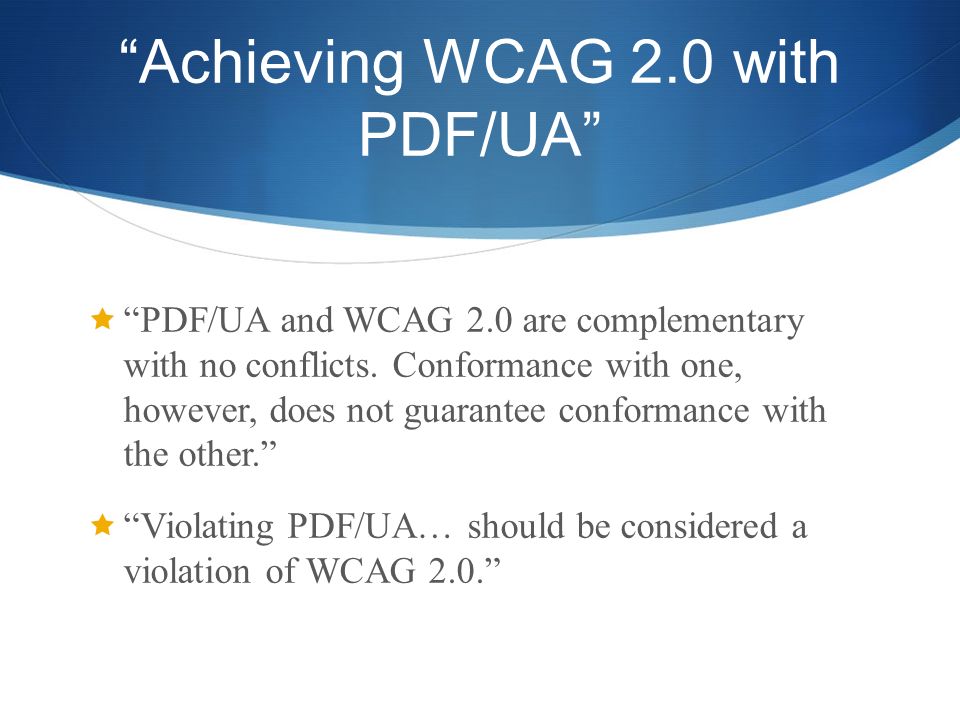 “Achieving WCAG 2.0 with PDF/UA”

“PDF/UA and WCAG 2.0 are complementary with no conflicts. Conformance with one, however, does not guarantee conformance with the other.”

“Violating PDF/UA… should be considered a violation of WCAG 2.0.”